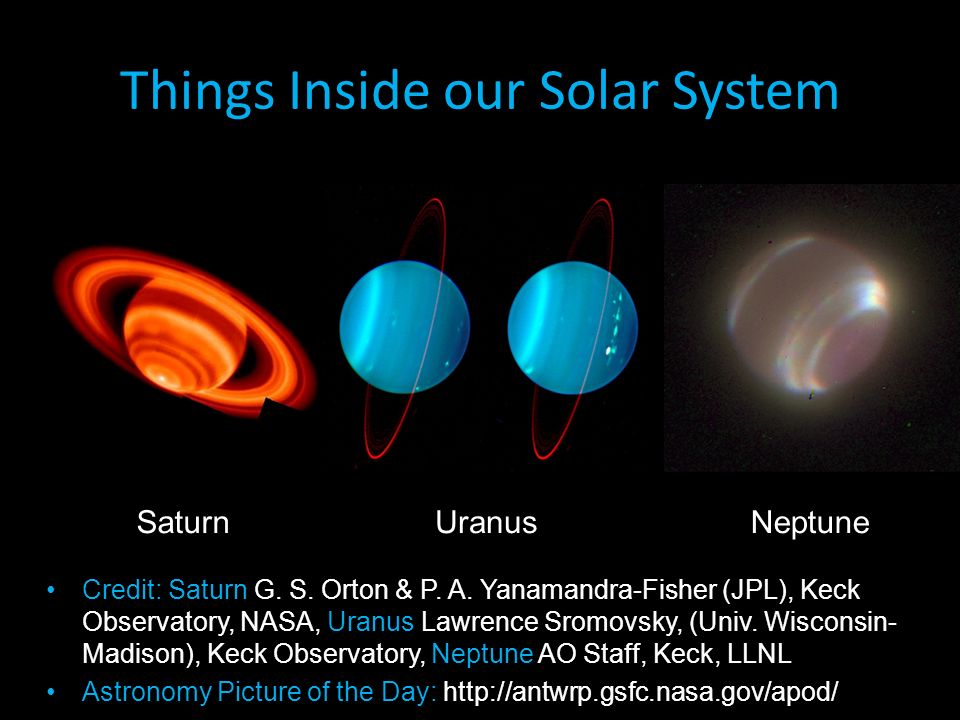 Things Inside our Solar System

Saturn

Uranus

Neptune

• Credit: Saturn G. S. Orton & P. A. Yanamandra-Fisher (JPL), Keck Observatory, NASA, Uranus Lawrence Sromovsky, (Univ. Wisconsin-Madison), Keck Observatory, Neptune AO Staff, Keck, LLNL
• Astronomy Picture of the Day: http://antwrp.gsfc.nasa.gov/apod/